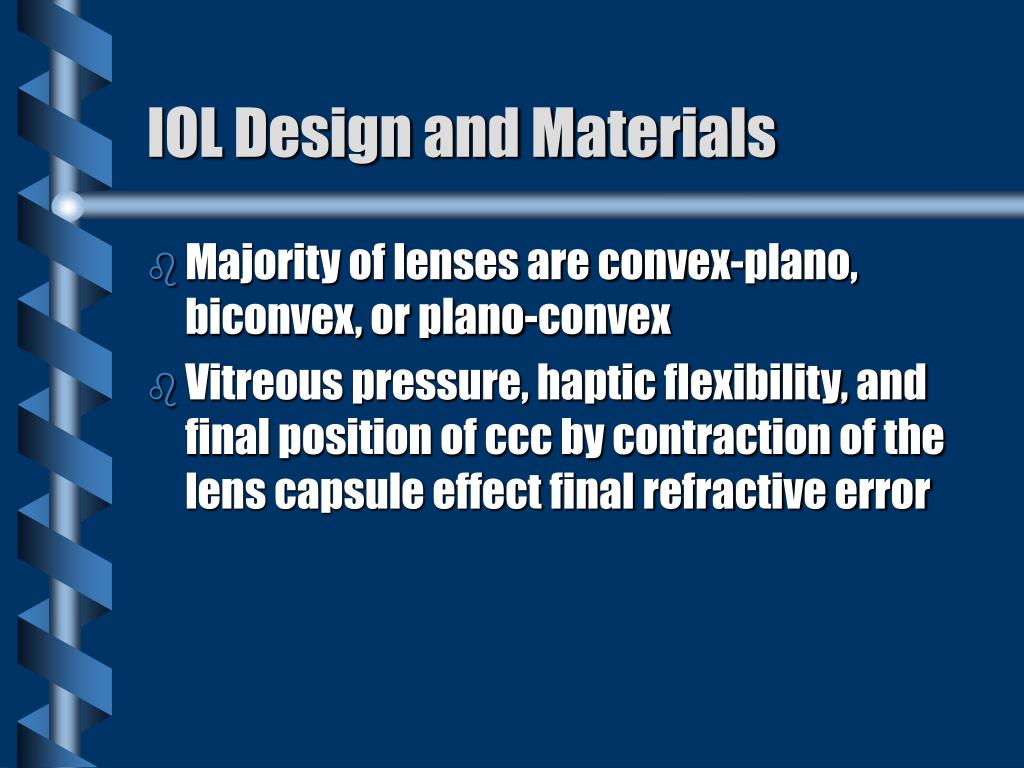 IOL Design and Materials

Majority of lenses are convex-plano, biconvex, or plano-convex

Vitreous pressure, haptic flexibility, and final position of ccc by contraction of the lens capsule effect final refractive error